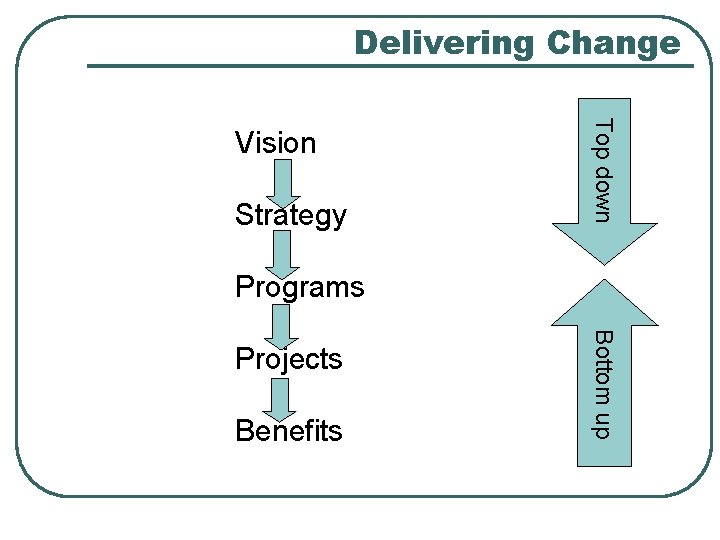 Delivering Change

Vision

Strategy

Programs

Projects

Benefits

Top down

Bottom up